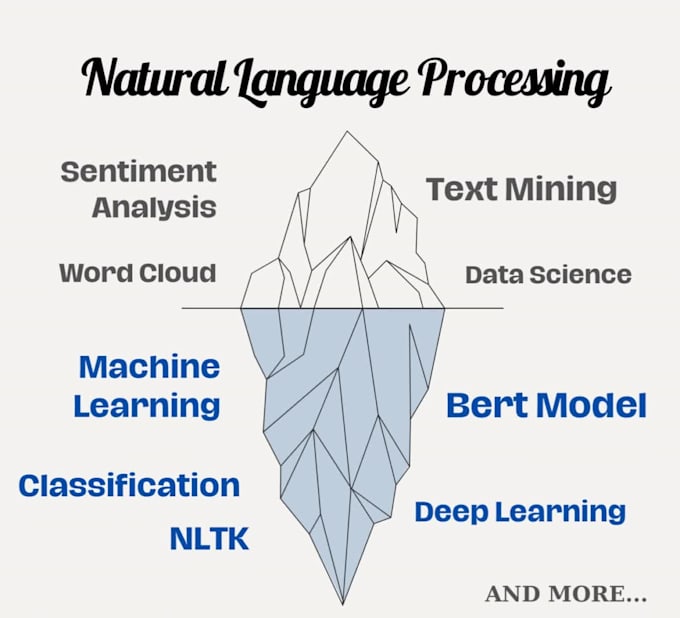 Natural Language Processing

Sentiment Analysis

Text Mining

Word Cloud

Data Science

Machine Learning

Bert Model

Classification

Deep Learning

NLTK

AND MORE...